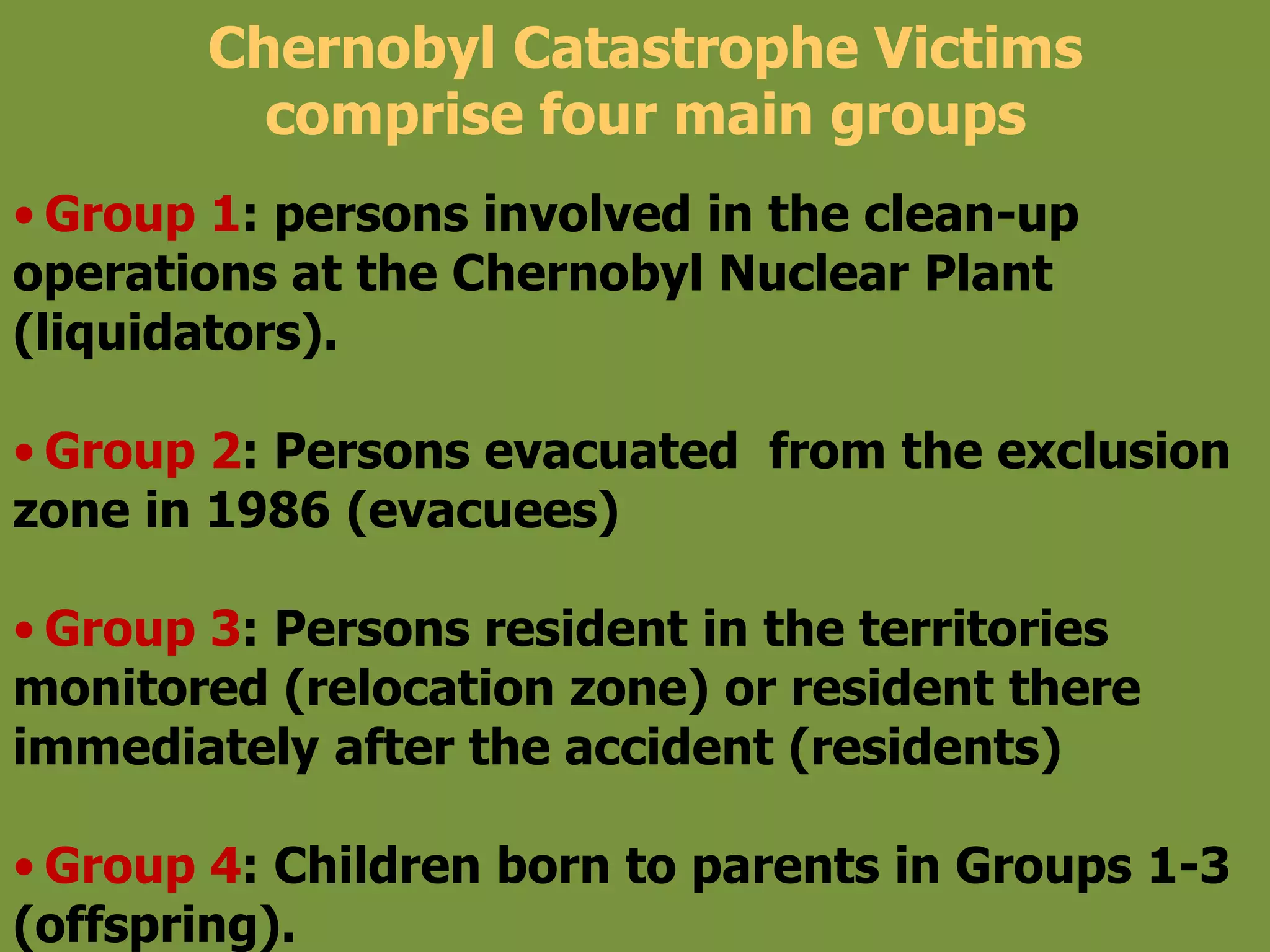 Chernobyl Catastrophe Victims comprise four main groups

• Group 1: persons involved in the clean-up operations at the Chernobyl Nuclear Plant (liquidators).

• Group 2: Persons evacuated  from the exclusion zone in 1986 (evacuees)

• Group 3: Persons resident in the territories monitored (relocation zone) or resident there immediately after the accident (residents)

• Group 4: Children born to parents in Groups 1-3 (offspring).